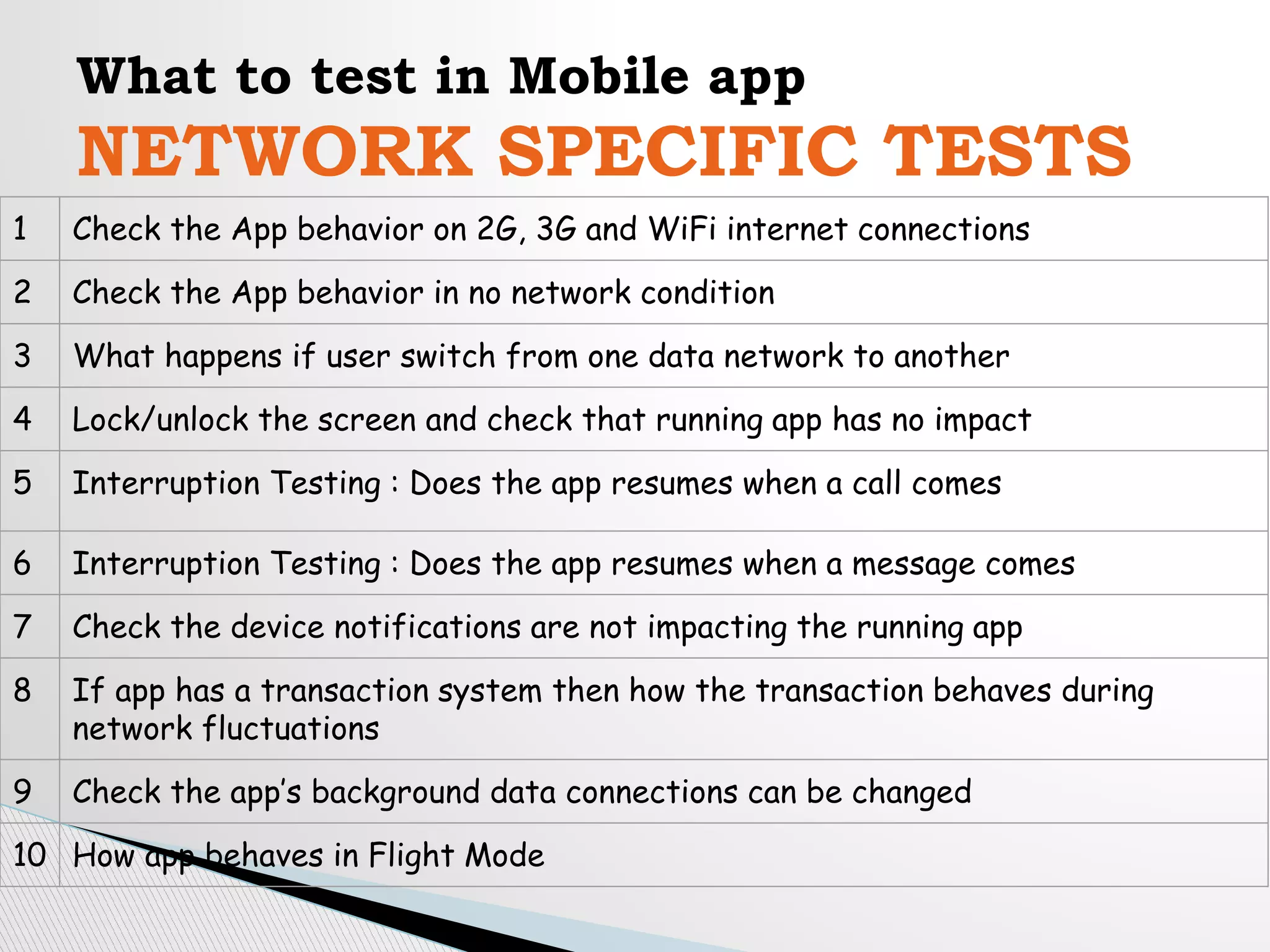 What to test in Mobile app

NETWORK SPECIFIC TESTS

| | |
|---|---|
| 1 | Check the App behavior on 2G, 3G and WiFi internet connections |
| 2 | Check the App behavior in no network condition |
| 3 | What happens if user switch from one data network to another |
| 4 | Lock/unlock the screen and check that running app has no impact |
| 5 | Interruption Testing : Does the app resumes when a call comes |
| 6 | Interruption Testing : Does the app resumes when a message comes |
| 7 | Check the device notifications are not impacting the running app |
| 8 | If app has a transaction system then how the transaction behaves during network fluctuations |
| 9 | Check the app's background data connections can be changed |
| 10 | How app behaves in Flight Mode |